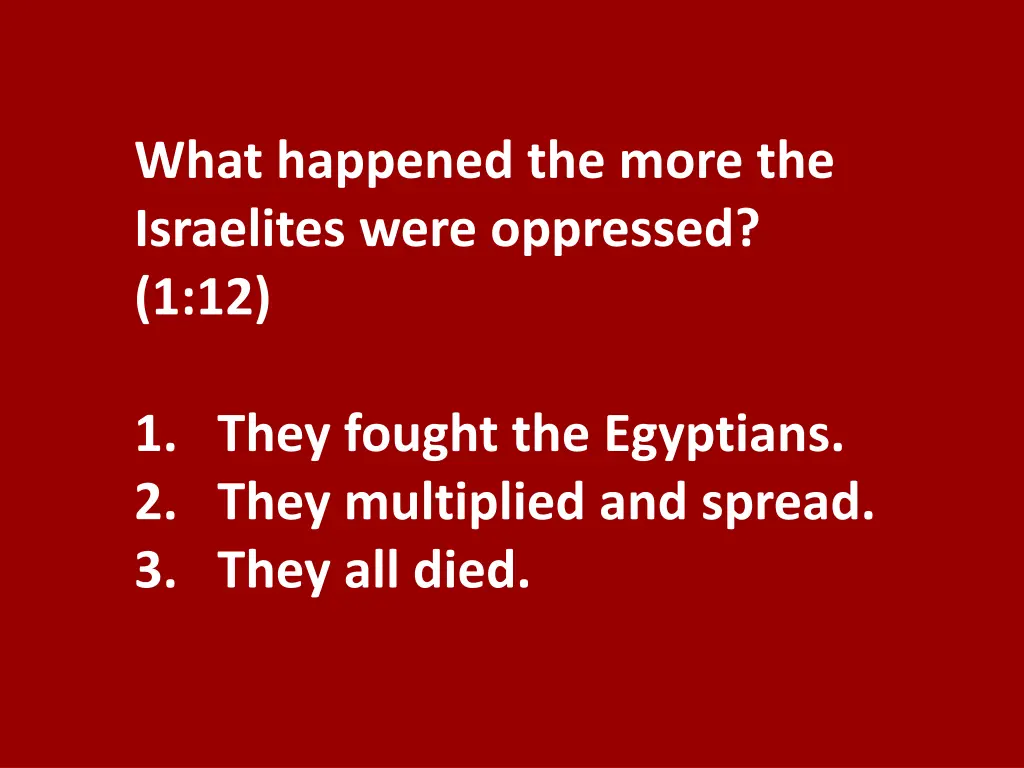 What happened the more the Israelites were oppressed? (1:12)

1. They fought the Egyptians.
2. They multiplied and spread.
3. They all died.